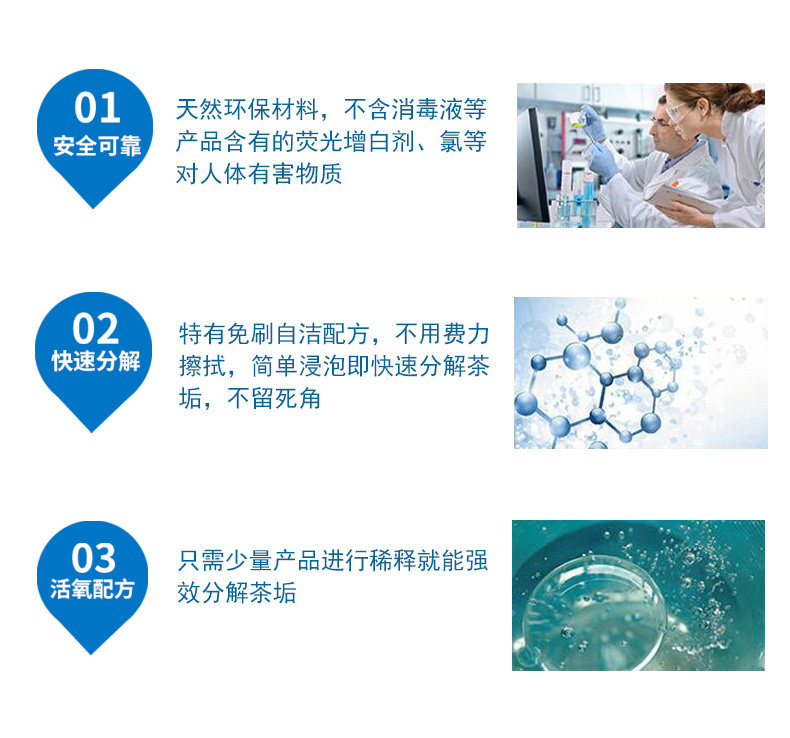 01
安全可靠

天然环保材料，不含消毒液等产品含有的荧光增白剂、氯等对人体有害物质

02
快速分解

特有免刷自洁配方，不用费力擦拭，简单浸泡即快速分解茶垢，不留死角

03
活氧配方

只需少量产品进行稀释就能强效分解茶垢